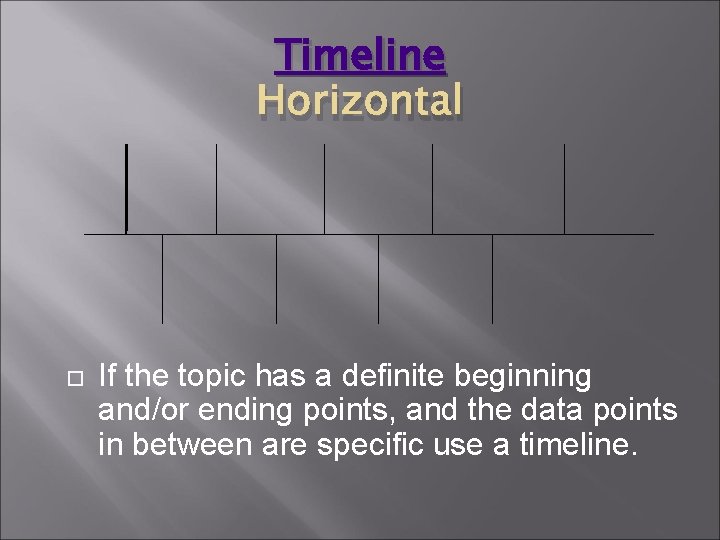 Timeline
Horizontal

If the topic has a definite beginning and/or ending points, and the data points in between are specific use a timeline.